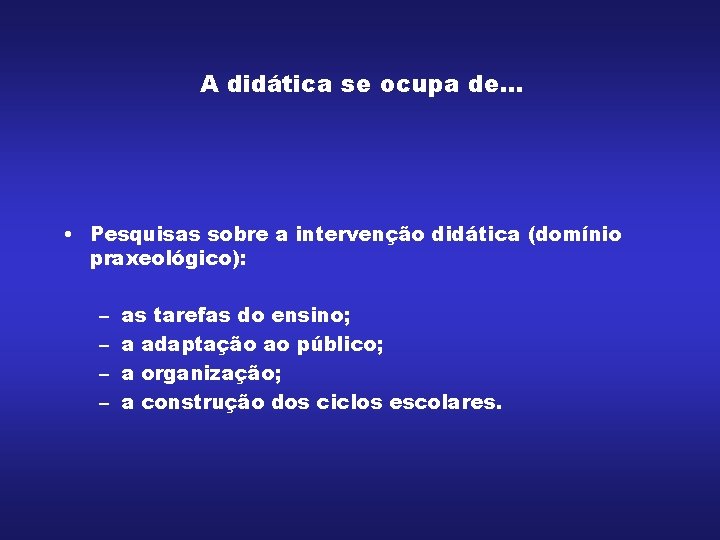 A didática se ocupa de...

• Pesquisas sobre a intervenção didática (domínio praxeológico):

– as tarefas do ensino;
– a adaptação ao público;
– a organização;
– a construção dos ciclos escolares.